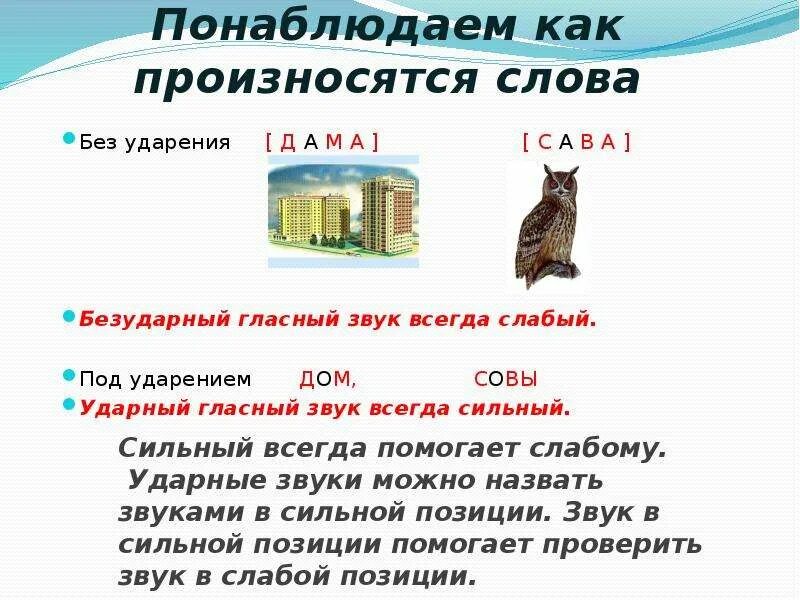 Понаблюдаем как произносятся слова

Без ударения [ Д А М А ] [ С А В А ]

Безударный гласный звук всегда слабый.

Под ударением ДОМ, СОВЫ

Ударный гласный звук всегда сильный.

Сильный всегда помогает слабому. Ударные звуки можно назвать звуками в сильной позиции. Звук в сильной позиции помогает проверить звук в слабой позиции.